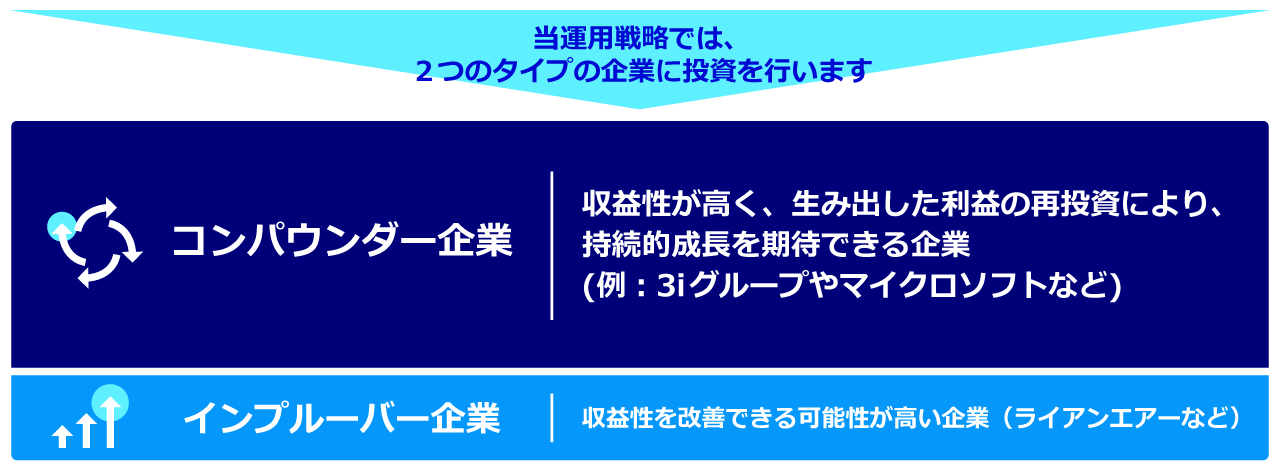 当運用戦略では、
２つのタイプの企業に投資を行います

コンパウンダー企業

収益性が高く、生み出した利益の再投資により、持続的成長を期待できる企業
(例：3iグループやマイクロソフトなど)

インプルーバー企業

収益性を改善できる可能性が高い企業（ライアンエアーなど）